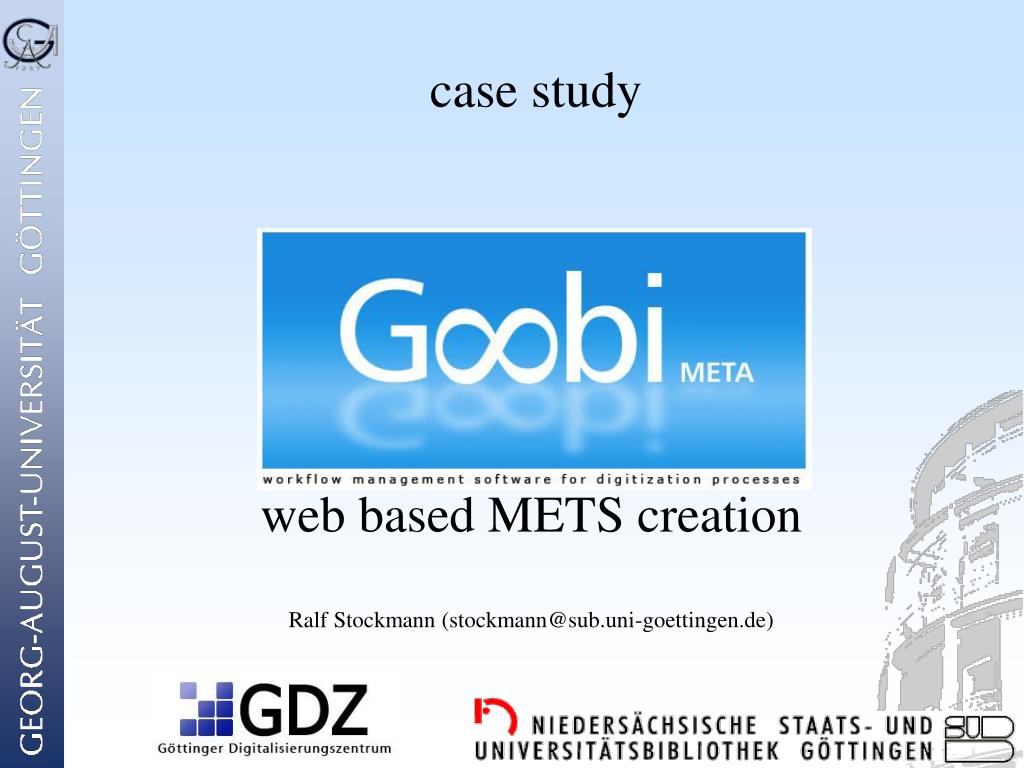 GEORG-AUGUST-UNIVERSITÄT GÖTTINGEN

case study

Goobi META

workflow management software for digitization processes

web based METS creation

Ralf Stockmann (stockmann@sub.uni-goettingen.de)

GDZ
Göttinger Digitalisierungszentrum

NIEDERSÄCHSISCHE STAATS- UND UNIVERSITÄTSBIBLIOTHEK GÖTTINGEN

SUB